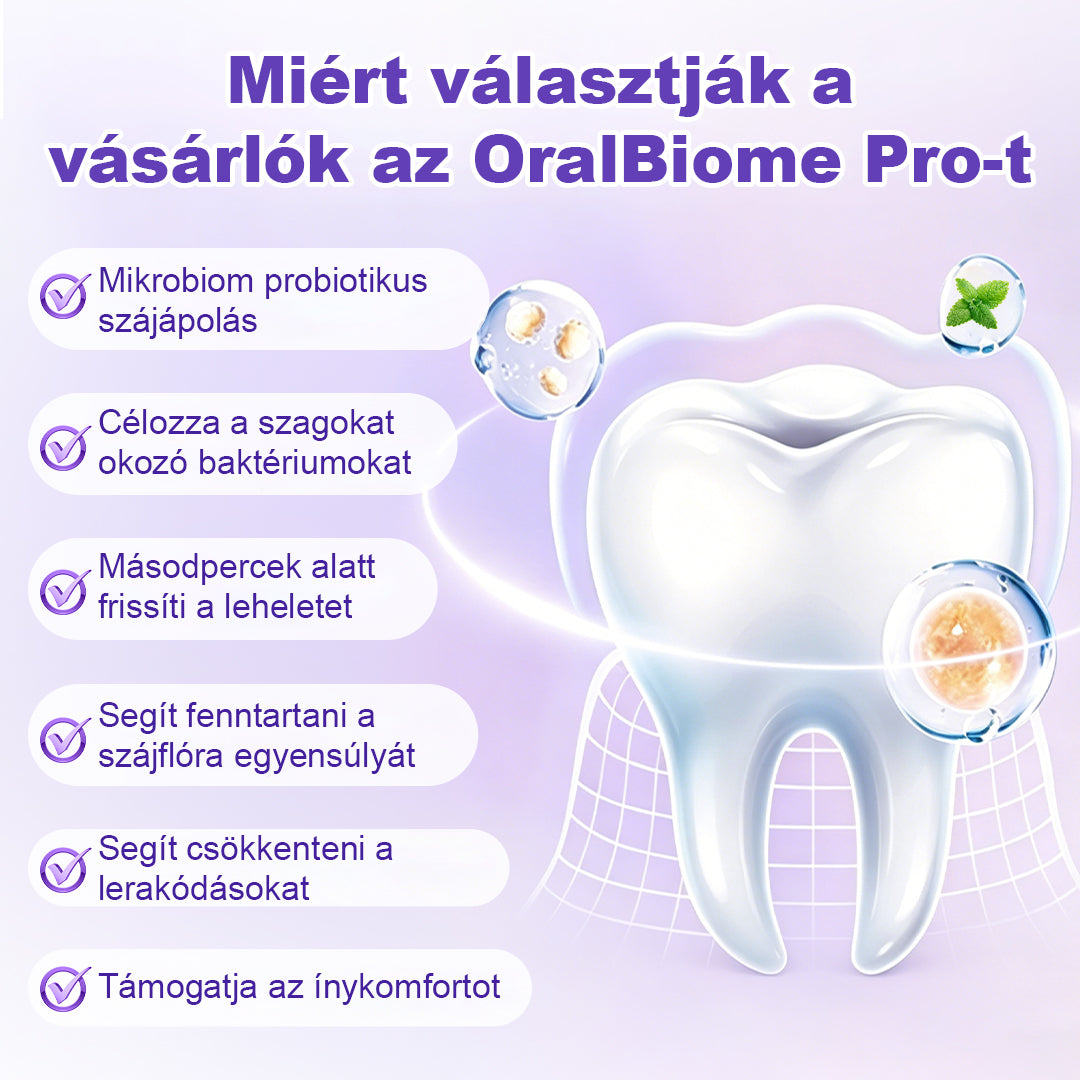 Miért választják a vásárlók az OralBiome Pro-t

Mikrobiom probiotikus szájápolás

Célozza a szagokat okozó baktériumokat

Másodpercek alatt frissíti a leheletet

Segít fenntartani a szájflóra egyensúlyát

Segít csökkenteni a lerakódásokat

Támogatja az ínykomfortot